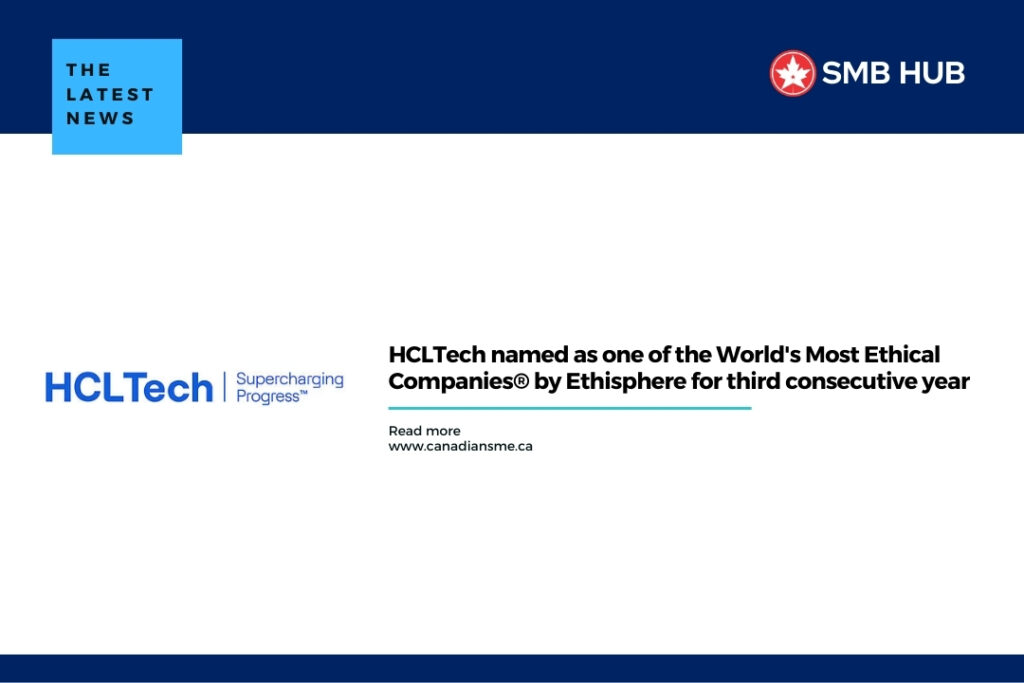 THE LATEST NEWS

SMB HUB

HCLTech | Supercharging Progress™

HCLTech named as one of the World's Most Ethical Companies® by Ethisphere for third consecutive year

Read more
www.canadiansme.ca